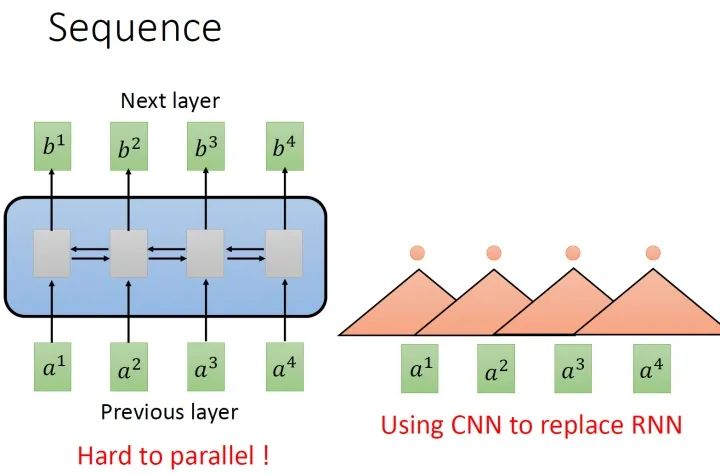 Sequence

Next layer

$b^1$ $b^2$ $b^3$ $b^4$

$a^1$ $a^2$ $a^3$ $a^4$

Previous layer

Hard to parallel !

$a^1$ $a^2$ $a^3$ $a^4$

Using CNN to replace RNN